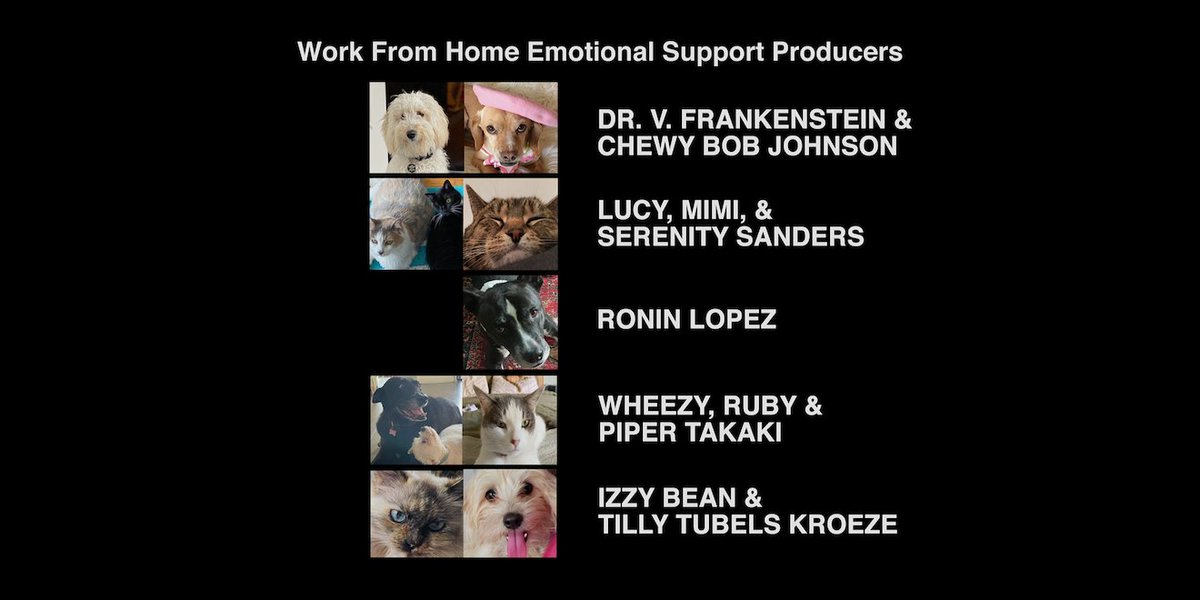 Work From Home Emotional Support Producers

DR. V. FRANKENSTEIN &
CHEWY BOB JOHNSON

LUCY, MIMI, &
SERENITY SANDERS

RONIN LOPEZ

WHEEZY, RUBY &
PIPER TAKAKI

IZZY BEAN &
TILLY TUBELS KROEZE